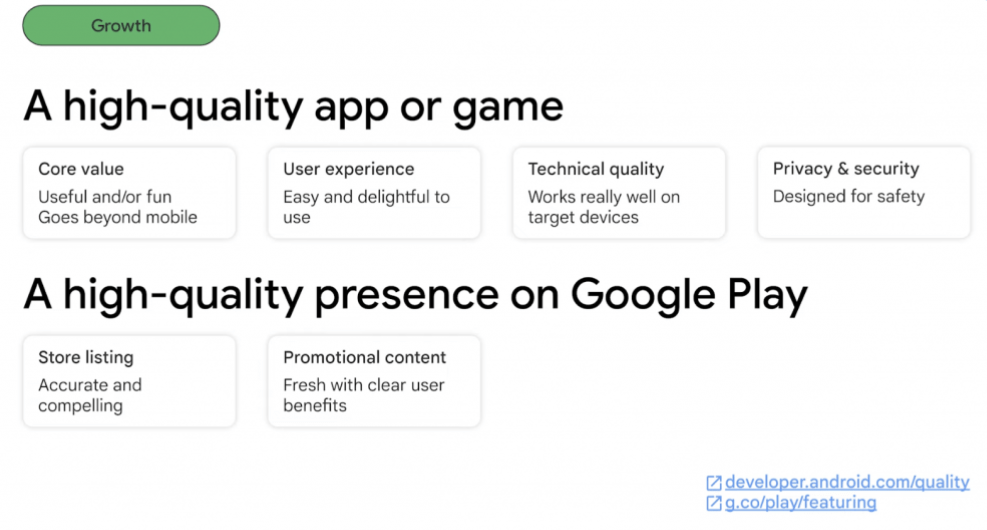 Growth

A high-quality app or game

Core value
Useful and/or fun
Goes beyond mobile

User experience
Easy and delightful to use

Technical quality
Works really well on target devices

Privacy & security
Designed for safety

A high-quality presence on Google Play

Store listing
Accurate and compelling

Promotional content
Fresh with clear user benefits

developer.android.com/quality
g.co/play/featuring